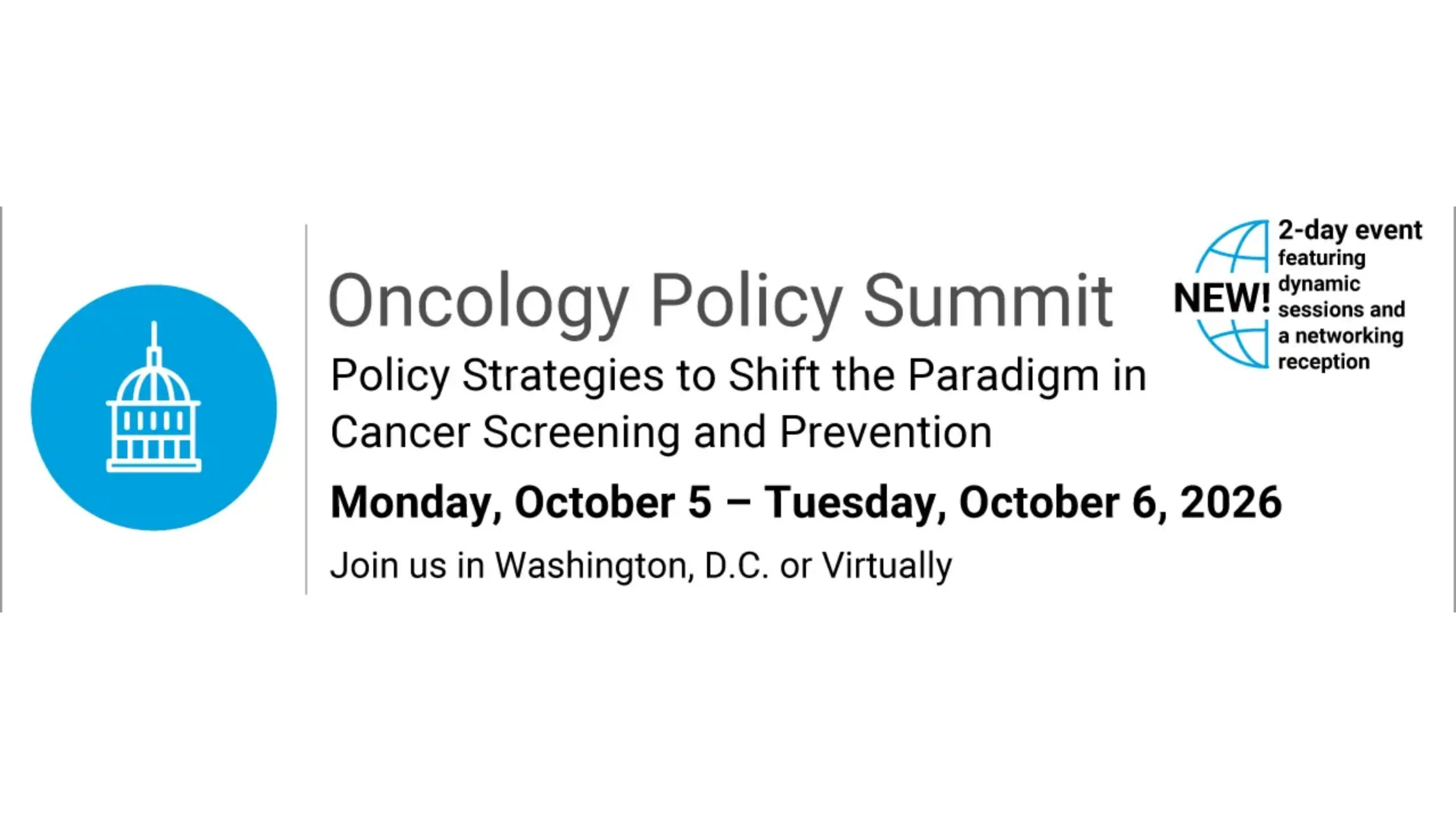 Oncology Policy Summit

NEW! 2-day event featuring dynamic sessions and a networking reception

Policy Strategies to Shift the Paradigm in Cancer Screening and Prevention

Monday, October 5 – Tuesday, October 6, 2026

Join us in Washington, D.C. or Virtually